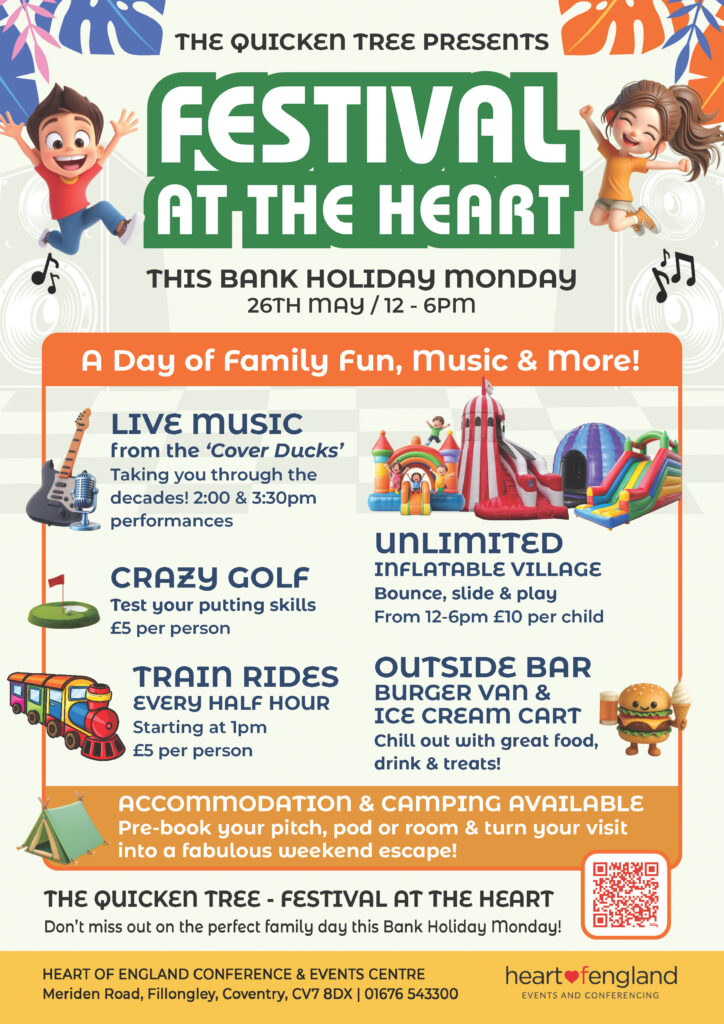 THE QUICKEN TREE PRESENTS

FESTIVAL AT THE HEART

THIS BANK HOLIDAY MONDAY
26TH MAY / 12 - 6PM

A Day of Family Fun, Music & More!

LIVE MUSIC
from the 'Cover Ducks'
Taking you through the decades! 2:00 & 3:30pm performances

CRAZY GOLF
Test your putting skills
£5 per person

TRAIN RIDES
EVERY HALF HOUR
Starting at 1pm
£5 per person

UNLIMITED
INFLATABLE VILLAGE
Bounce, slide & play
From 12-6pm £10 per child

OUTSIDE BAR
BURGER VAN & ICE CREAM CART
Chill out with great food, drink & treats!

ACCOMMODATION & CAMPING AVAILABLE
Pre-book your pitch, pod or room & turn your visit into a fabulous weekend escape!

THE QUICKEN TREE - FESTIVAL AT THE HEART
Don't miss out on the perfect family day this Bank Holiday Monday!

HEART OF ENGLAND CONFERENCE & EVENTS CENTRE
Meriden Road, Fillongley, Coventry, CV7 8DX | 01676 543300

heart of england
EVENTS AND CONFERENCING